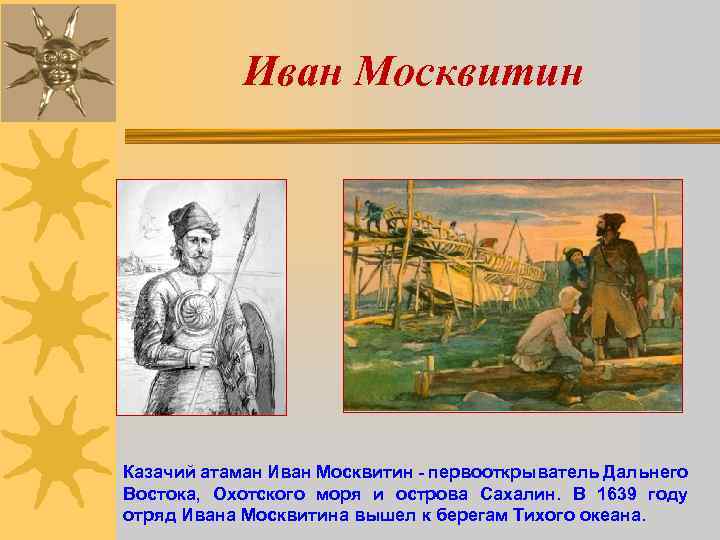 Иван Москвитин

Казачий атаман Иван Москвитин - первооткрыватель Дальнего Востока, Охотского моря и острова Сахалин. В 1639 году отряд Ивана Москвитина вышел к берегам Тихого океана.